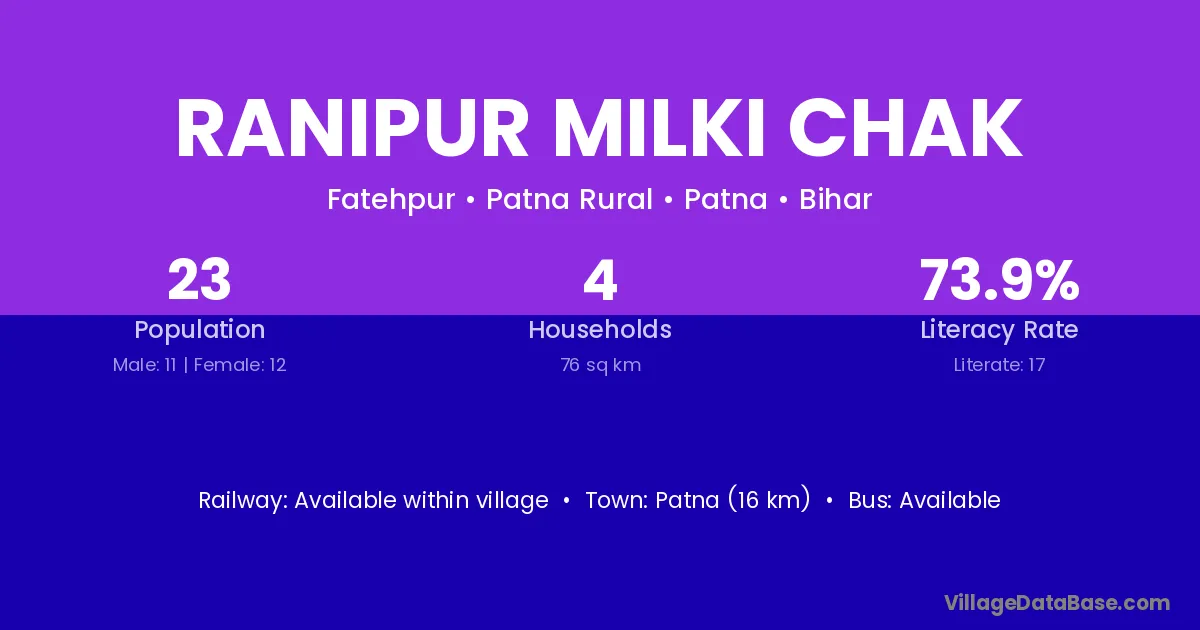 RANIPUR MILKI CHAK

Fatehpur • Patna Rural • Patna • Bihar

23
Population
Male: 11 | Female: 12

4
Households
76 sq km

73.9%
Literacy Rate
Literate: 17

Railway: Available within village • Town: Patna (16 km) • Bus: Available

VillageDataBase.com